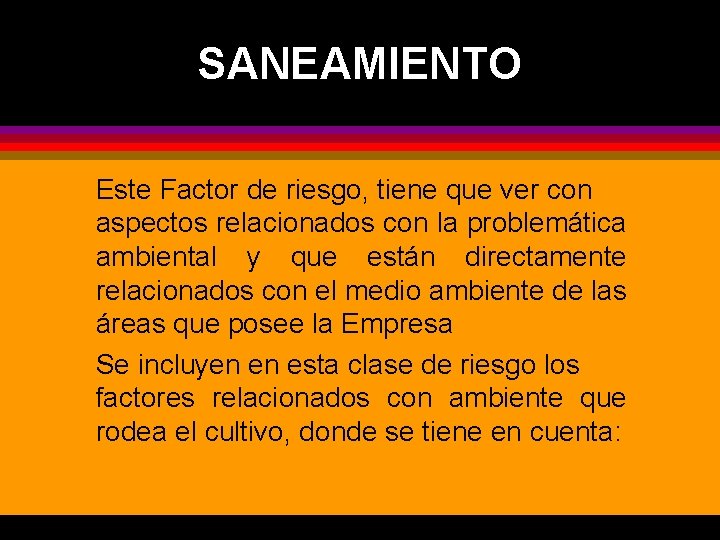 SANEAMIENTO

Este Factor de riesgo, tiene que ver con aspectos relacionados con la problemática ambiental y que están directamente relacionados con el medio ambiente de las áreas que posee la Empresa

Se incluyen en esta clase de riesgo los factores relacionados con ambiente que rodea el cultivo, donde se tiene en cuenta: